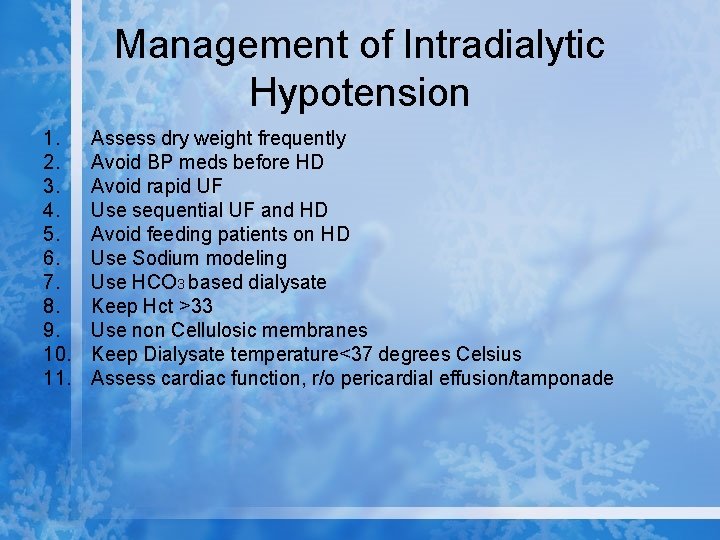 Management of Intradialytic Hypotension

1. Assess dry weight frequently
2. Avoid BP meds before HD
3. Avoid rapid UF
4. Use sequential UF and HD
5. Avoid feeding patients on HD
6. Use Sodium modeling
7. Use $HCO_3$ based dialysate
8. Keep Hct >33
9. Use non Cellulosic membranes
10. Keep Dialysate temperature<37 degrees Celsius
11. Assess cardiac function, r/o pericardial effusion/tamponade